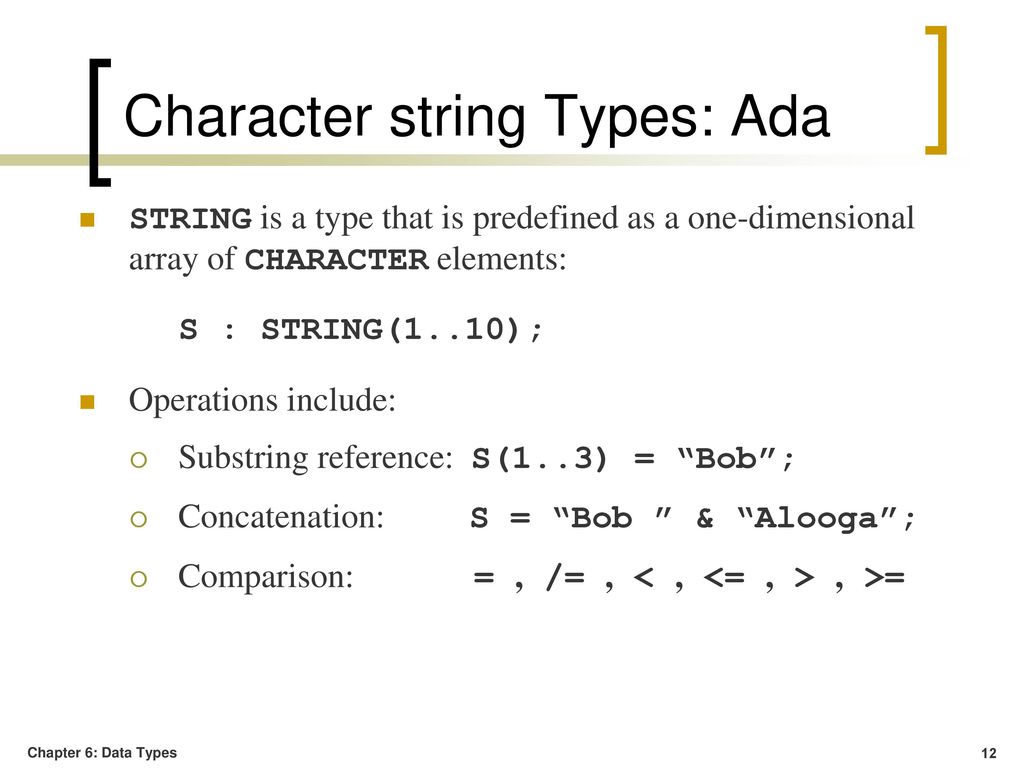 Character string Types: Ada

STRING is a type that is predefined as a one-dimensional array of CHARACTER elements:

S : STRING(1..10);

Operations include:

Substring reference: S(1..3) = “Bob”;

Concatenation: S = “Bob ” & “Alooga”;

Comparison: = , /= , < , <= , > , >=

Chapter 6: Data Types

12